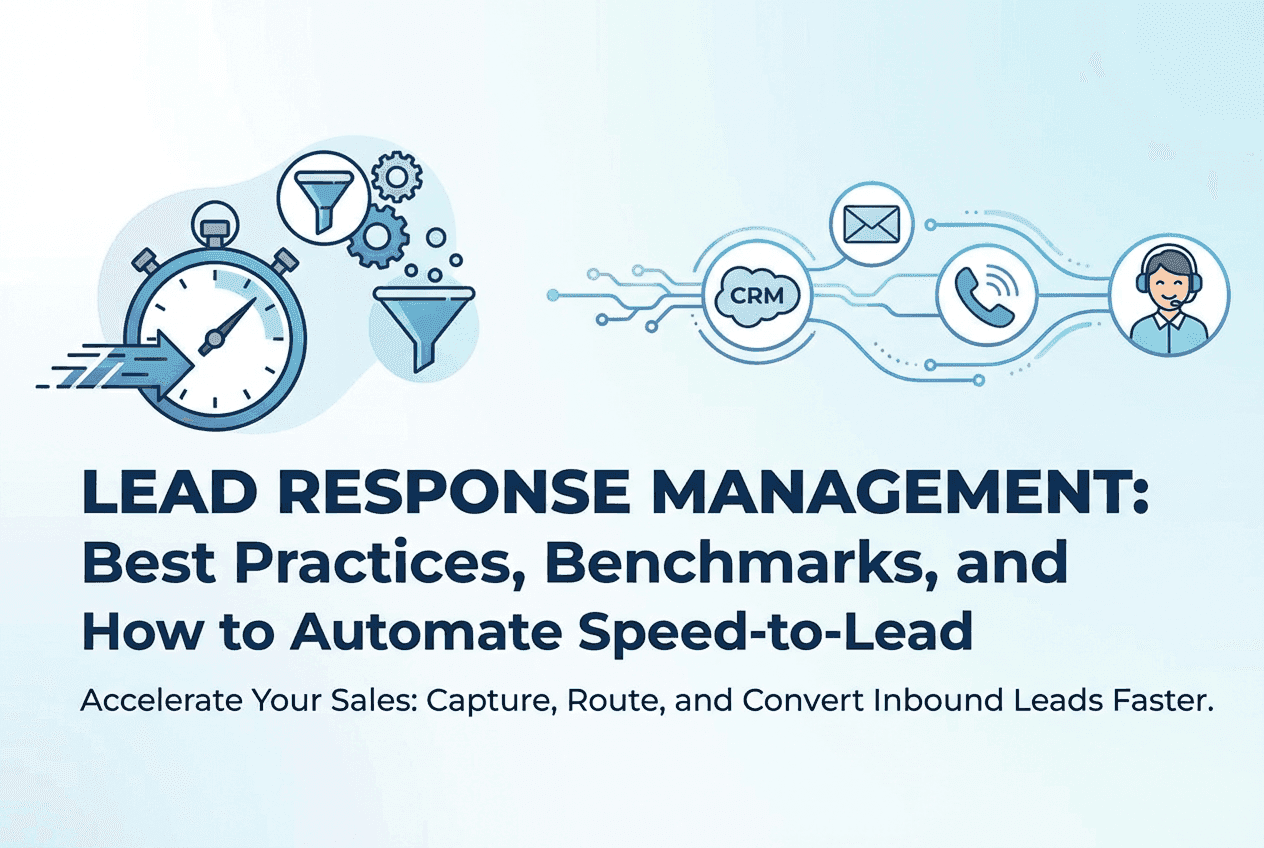 CRM

LEAD RESPONSE MANAGEMENT: Best Practices, Benchmarks, and How to Automate Speed-to-Lead

Accelerate Your Sales: Capture, Route, and Convert Inbound Leads Faster.